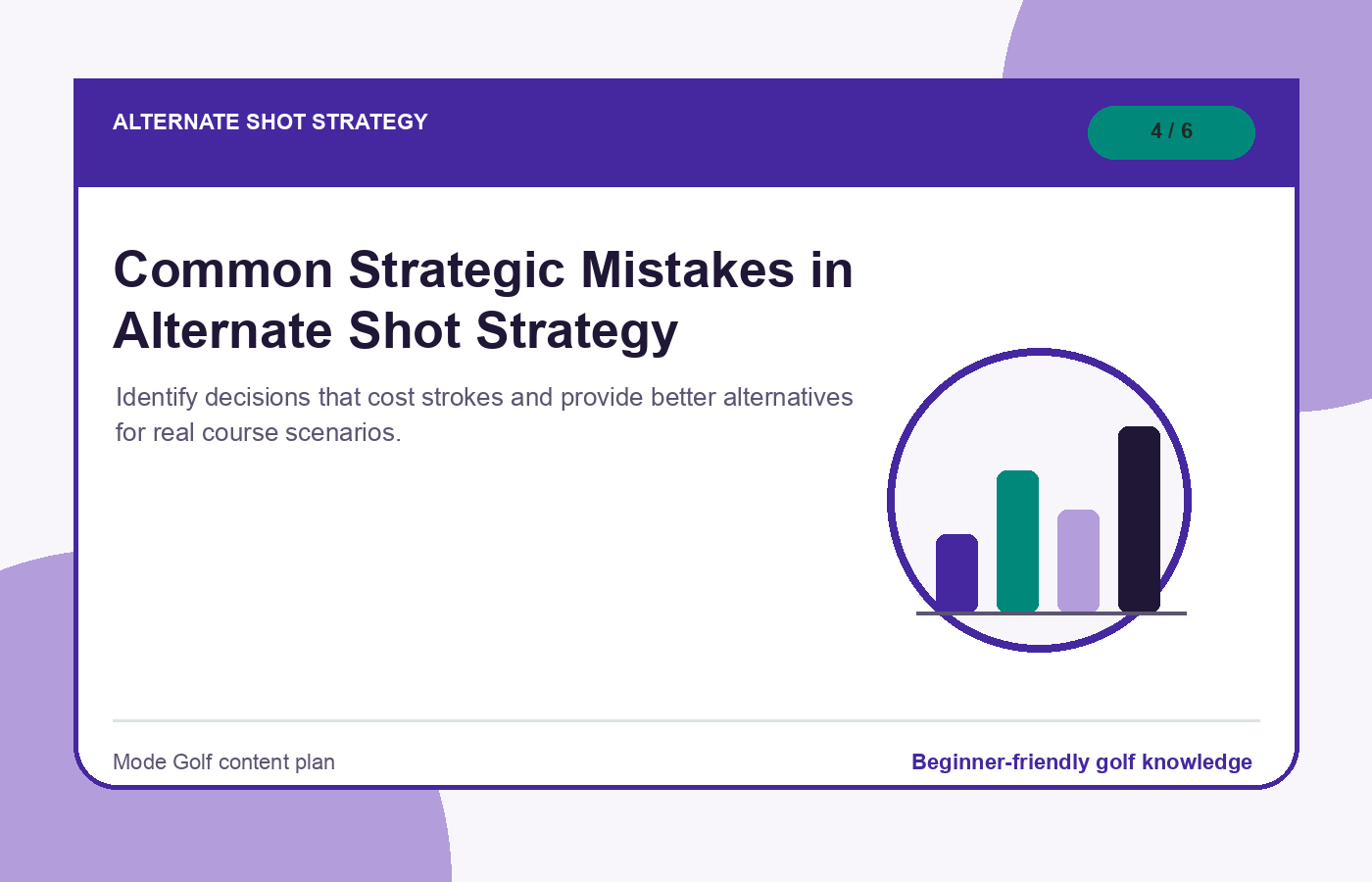 ALTERNATE SHOT STRATEGY

4 / 6

Common Strategic Mistakes in Alternate Shot Strategy

Identify decisions that cost strokes and provide better alternatives for real course scenarios.

Mode Golf content plan

Beginner-friendly golf knowledge